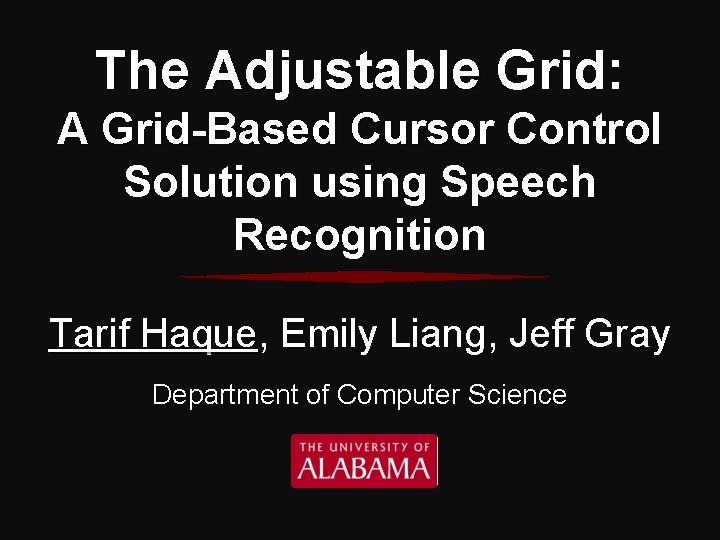 The Adjustable Grid:
A Grid-Based Cursor Control Solution using Speech Recognition

Tarif Haque, Emily Liang, Jeff Gray

Department of Computer Science

THE UNIVERSITY OF
ALABAMA